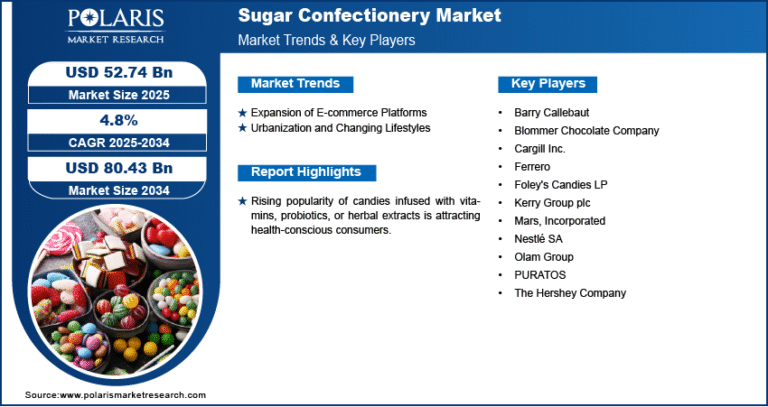 POLARIS
MARKET RESEARCH

Sugar Confectionery Market
Market Trends & Key Players

USD 52.74 Bn
Market Size 2025

4.8%
CAGR 2025-2034

USD 80.43 Bn
Market Size 2034

Market Trends

★ Expansion of E-commerce Platforms
★ Urbanization and Changing Lifestyles

Report Highlights

★ Rising popularity of candies infused with vitamins, probiotics, or herbal extracts is attracting health-conscious consumers.

Key Players

• Barry Callebaut
• Blommer Chocolate Company
• Cargill Inc.
• Ferrero
• Foley's Candies LP
• Kerry Group plc
• Mars, Incorporated
• Nestlé SA
• Olam Group
• PURATOS
• The Hershey Company

Source:www.polarismarketresearch.com